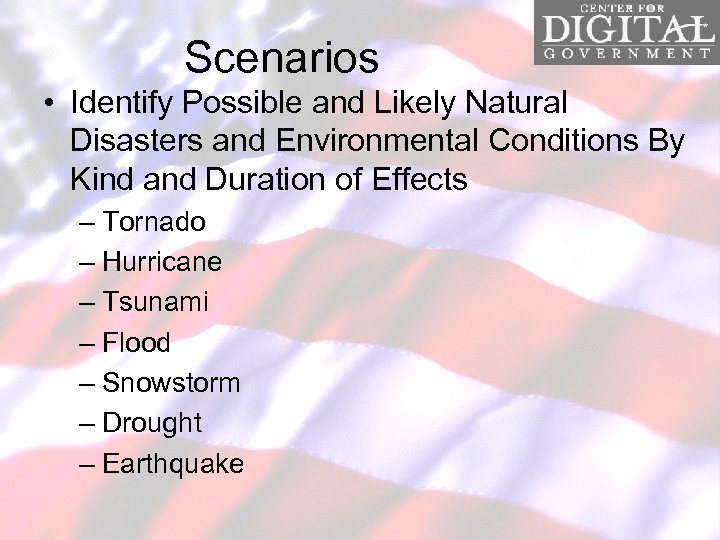 CENTER FOR
DIGITAL
GOVERNMENT

Scenarios

• Identify Possible and Likely Natural Disasters and Environmental Conditions By Kind and Duration of Effects
– Tornado
– Hurricane
– Tsunami
– Flood
– Snowstorm
– Drought
– Earthquake